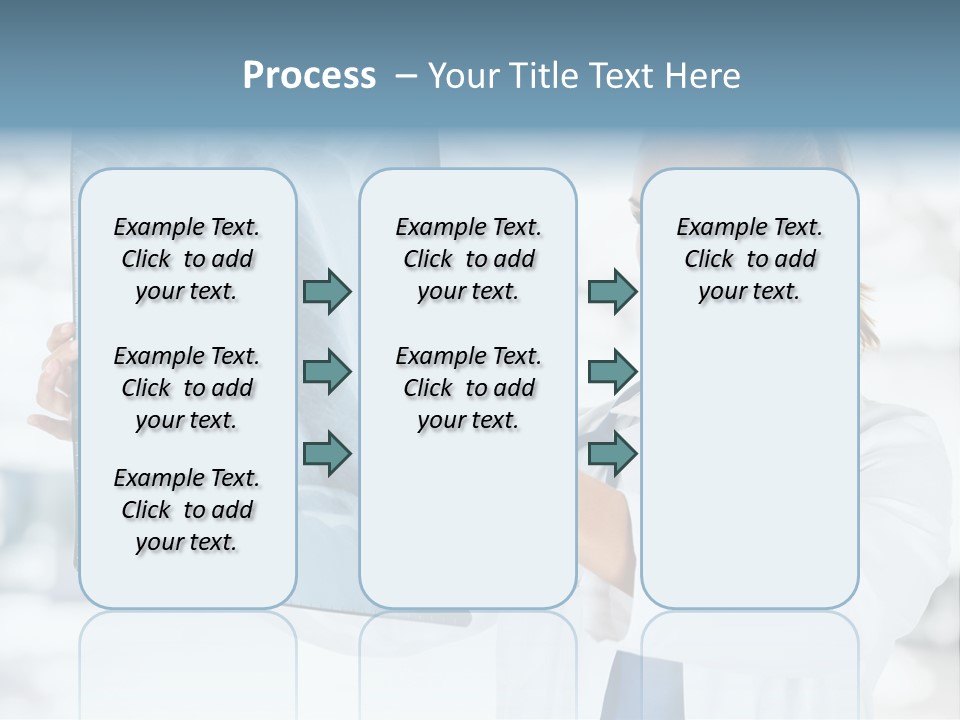 Process – Your Title Text Here

Example Text. Click to add your text.

Example Text. Click to add your text.

Example Text. Click to add your text.

Example Text. Click to add your text.

Example Text. Click to add your text.

Example Text. Click to add your text.